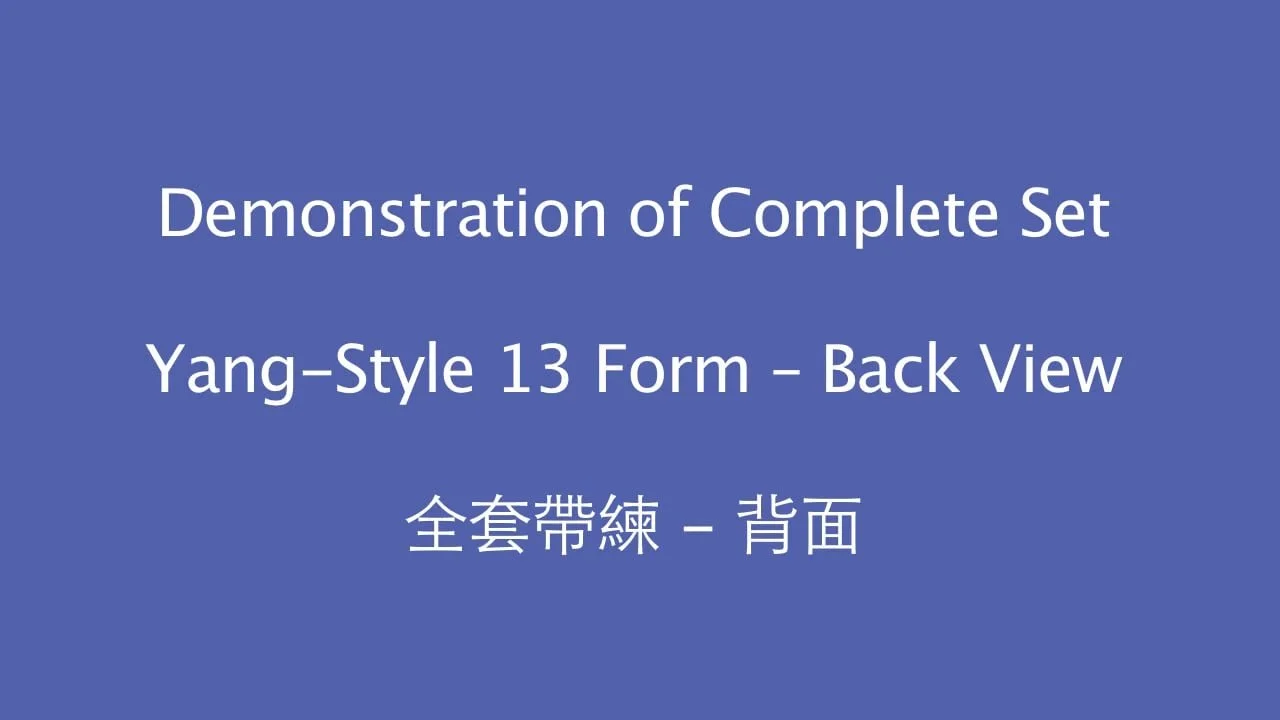 Demonstration of Complete Set

Yang-Style 13 Form – Back View

全套帶練 – 背面